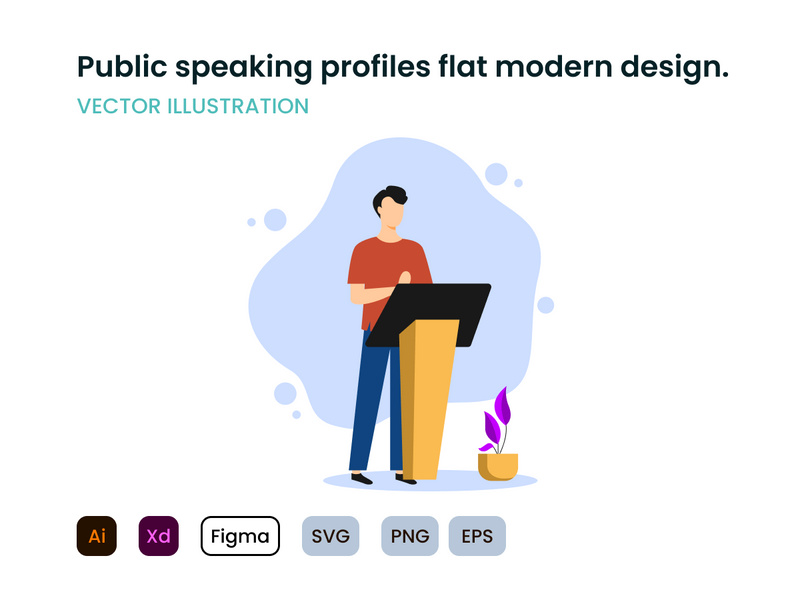 Public speaking profiles flat modern design.
VECTOR ILLUSTRATION

Ai Xd Figma SVG PNG EPS